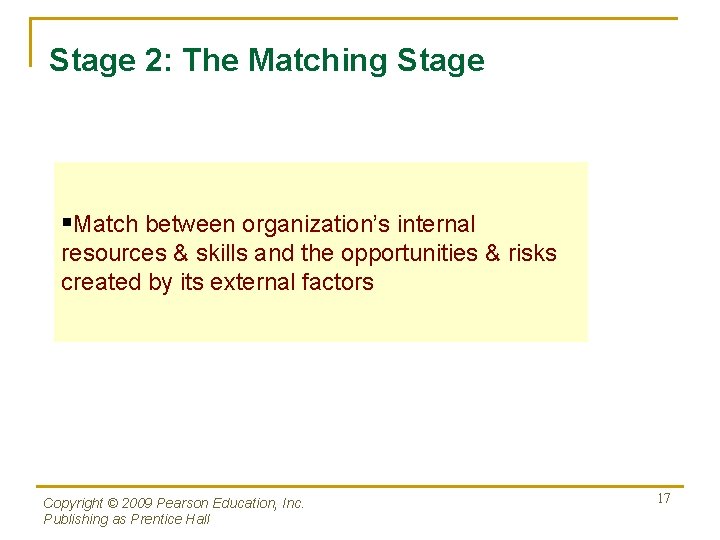 Stage 2: The Matching Stage

▪Match between organization's internal resources & skills and the opportunities & risks created by its external factors

Copyright © 2009 Pearson Education, Inc.
Publishing as Prentice Hall

17